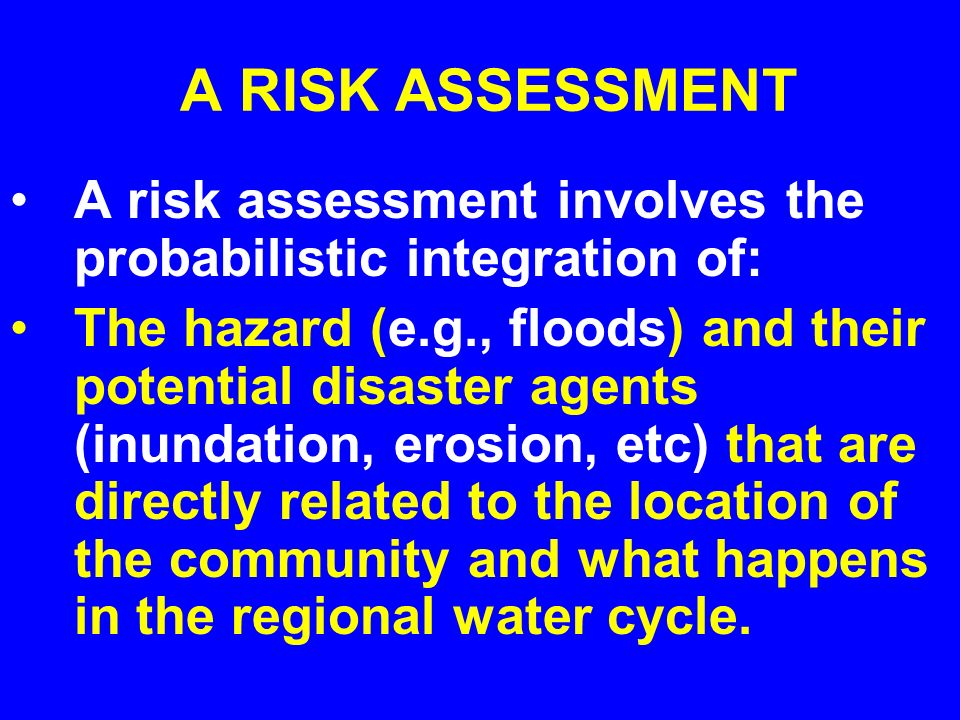 A RISK ASSESSMENT

• A risk assessment involves the probabilistic integration of:

• The hazard (e.g., floods) and their potential disaster agents (inundation, erosion, etc) that are directly related to the location of the community and what happens in the regional water cycle.